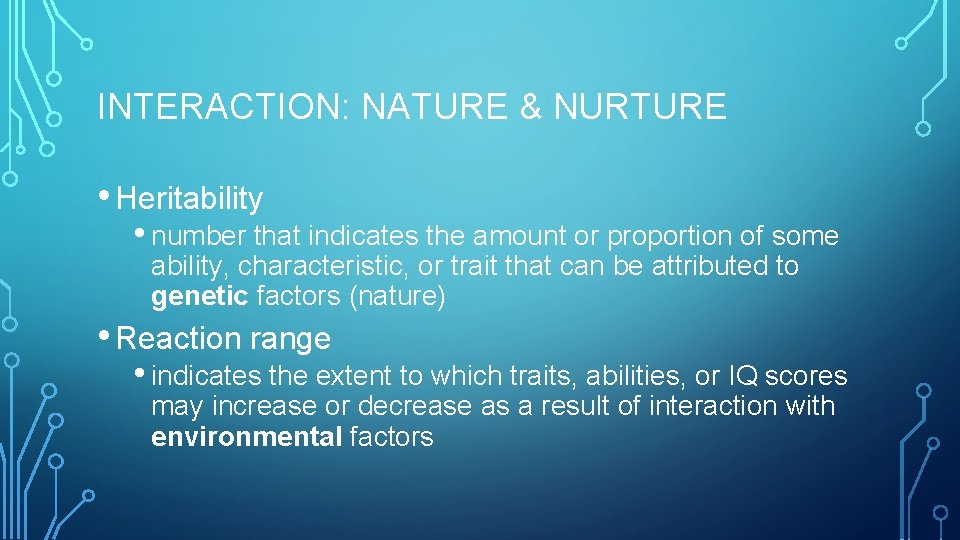 INTERACTION: NATURE & NURTURE

• Heritability

• number that indicates the amount or proportion of some ability, characteristic, or trait that can be attributed to genetic factors (nature)

• Reaction range

• indicates the extent to which traits, abilities, or IQ scores may increase or decrease as a result of interaction with environmental factors